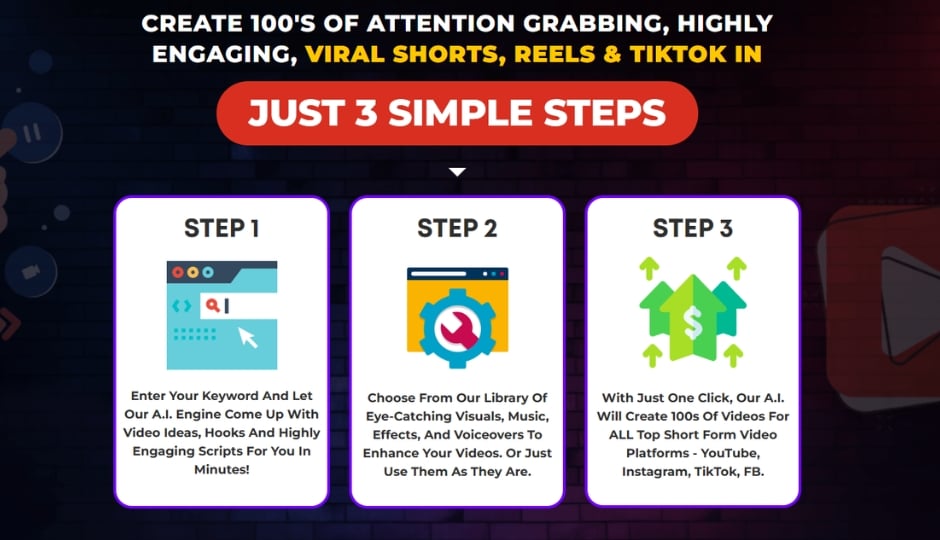 CREATE 100'S OF ATTENTION GRABBING, HIGHLY ENGAGING, VIRAL SHORTS, REELS & TIKTOK IN

JUST 3 SIMPLE STEPS

STEP 1

Enter Your Keyword And Let Our A.I. Engine Come Up With Video Ideas, Hooks And Highly Engaging Scripts For You In Minutes!

STEP 2

Choose From Our Library Of Eye-Catching Visuals, Music, Effects, And Voiceovers To Enhance Your Videos. Or Just Use Them As They Are.

STEP 3

$

With Just One Click, Our A.I. Will Create 100s Of Videos For ALL Top Short Form Video Platforms - YouTube, Instagram, TikTok, FB.